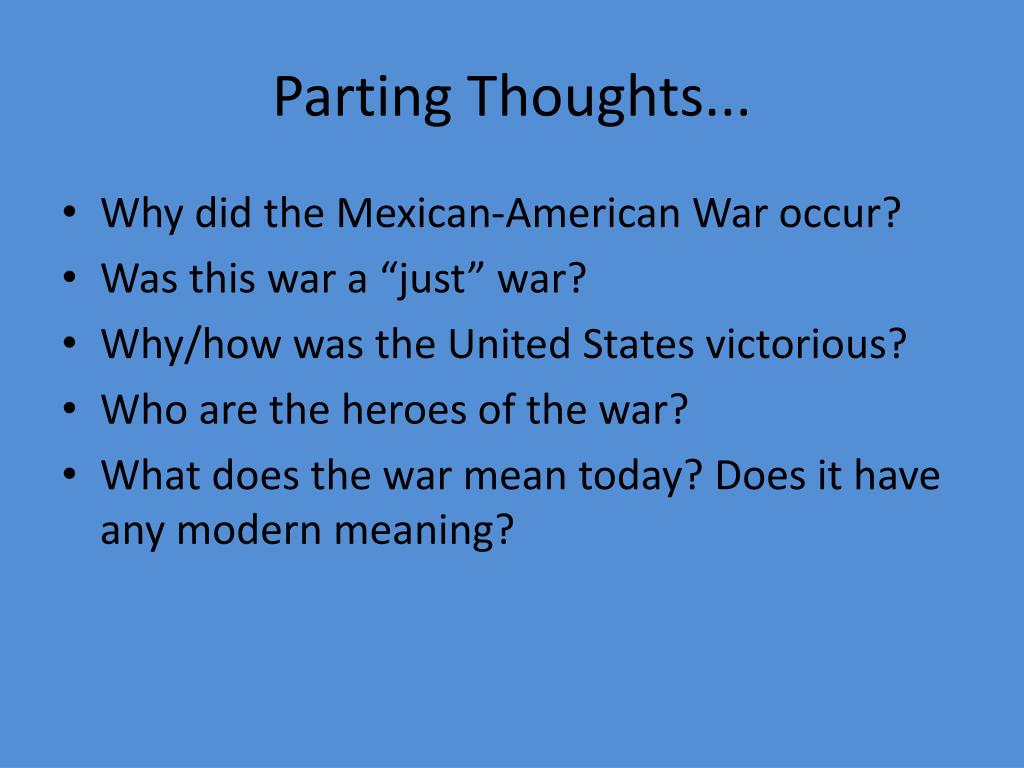 Parting Thoughts...

• Why did the Mexican-American War occur?
• Was this war a “just” war?
• Why/how was the United States victorious?
• Who are the heroes of the war?
• What does the war mean today? Does it have any modern meaning?